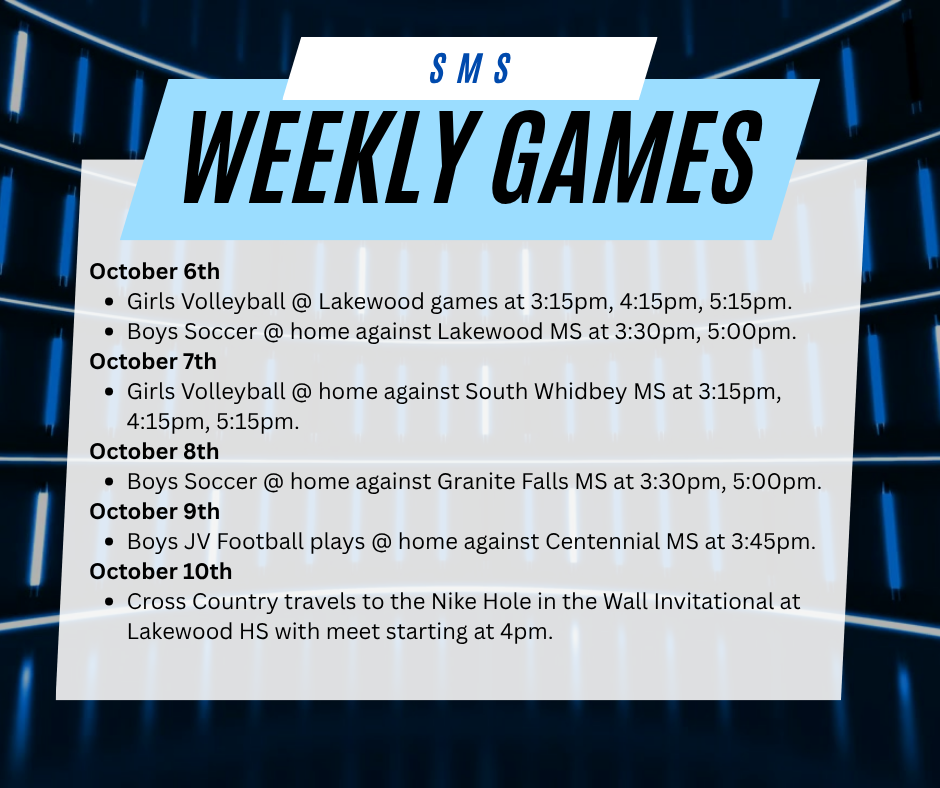 SMS
WEEKLY GAMES

October 6th
- Girls Volleyball @ Lakewood games at 3:15pm, 4:15pm, 5:15pm.
- Boys Soccer @ home against Lakewood MS at 3:30pm, 5:00pm.

October 7th
- Girls Volleyball @ home against South Whidbey MS at 3:15pm, 4:15pm, 5:15pm.

October 8th
- Boys Soccer @ home against Granite Falls MS at 3:30pm, 5:00pm.

October 9th
- Boys JV Football plays @ home against Centennial MS at 3:45pm.

October 10th
- Cross Country travels to the Nike Hole in the Wall Invitational at Lakewood HS with meet starting at 4pm.